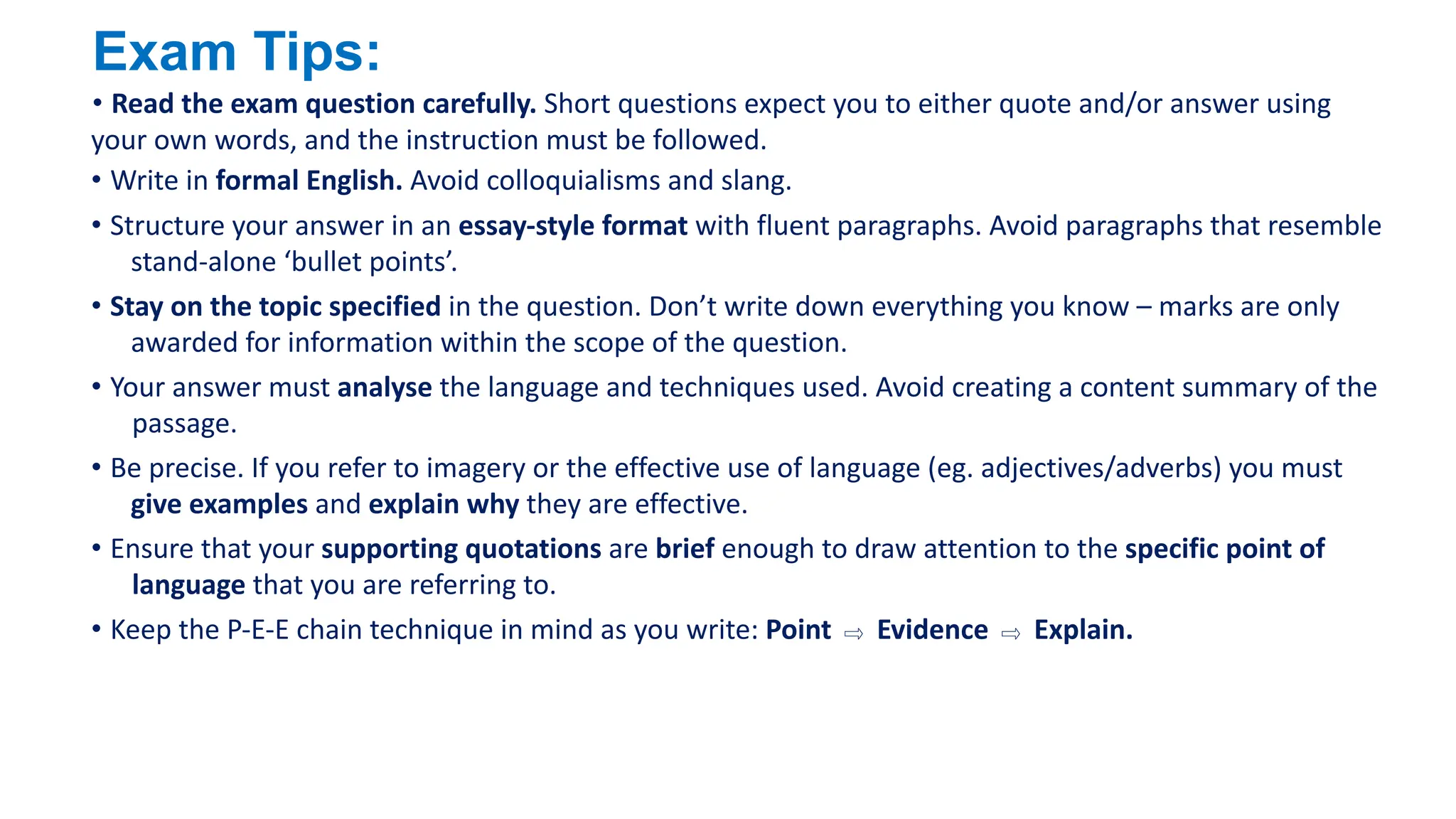 Exam Tips:

• Read the exam question carefully. Short questions expect you to either quote and/or answer using your own words, and the instruction must be followed.

• Write in formal English. Avoid colloquialisms and slang.

• Structure your answer in an essay-style format with fluent paragraphs. Avoid paragraphs that resemble stand-alone ‘bullet points’.

• Stay on the topic specified in the question. Don’t write down everything you know – marks are only awarded for information within the scope of the question.

• Your answer must analyse the language and techniques used. Avoid creating a content summary of the passage.

• Be precise. If you refer to imagery or the effective use of language (eg. adjectives/adverbs) you must give examples and explain why they are effective.

• Ensure that your supporting quotations are brief enough to draw attention to the specific point of language that you are referring to.

• Keep the P-E-E chain technique in mind as you write: Point ⇨ Evidence ⇨ Explain.